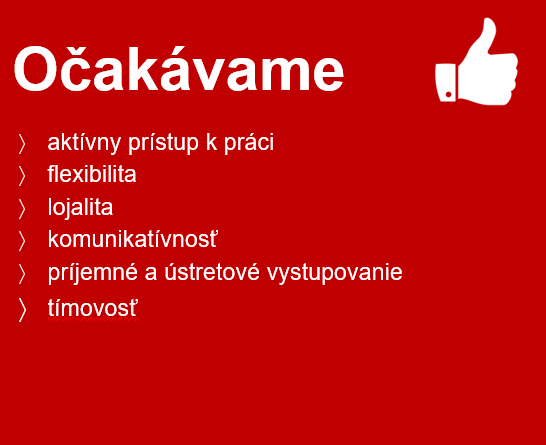 Očakávame

〉 aktívny prístup k práci
〉 flexibilita
〉 lojalita
〉 komunikatívnosť
〉 príjemné a ústretové vystupovanie
〉 tímovosť